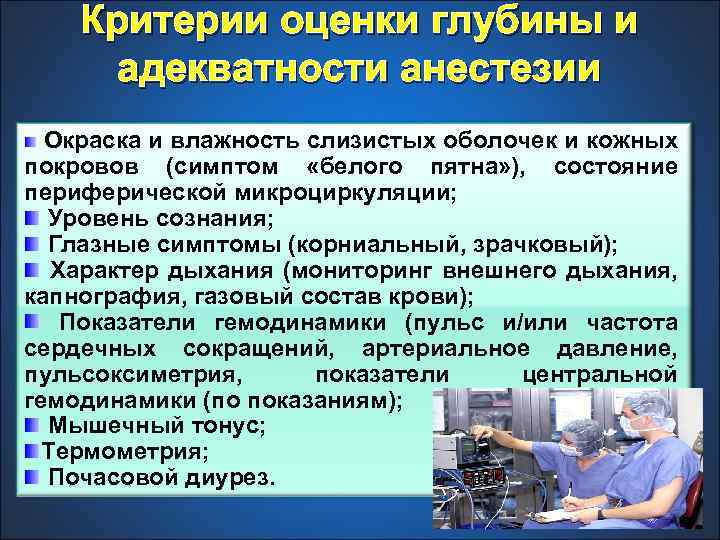 Критерии оценки глубины и адекватности анестезии

Окраска и влажность слизистых оболочек и кожных покровов (симптом «белого пятна»), состояние периферической микроциркуляции;

Уровень сознания;

Глазные симптомы (корниальный, зрачковый);

Характер дыхания (мониторинг внешнего дыхания, капнография, газовый состав крови);

Показатели гемодинамики (пульс и/или частота сердечных сокращений, артериальное давление, пульсоксиметрия, показатели центральной гемодинамики (по показаниям);

Мышечный тонус;

Термометрия;

Почасовой диурез.